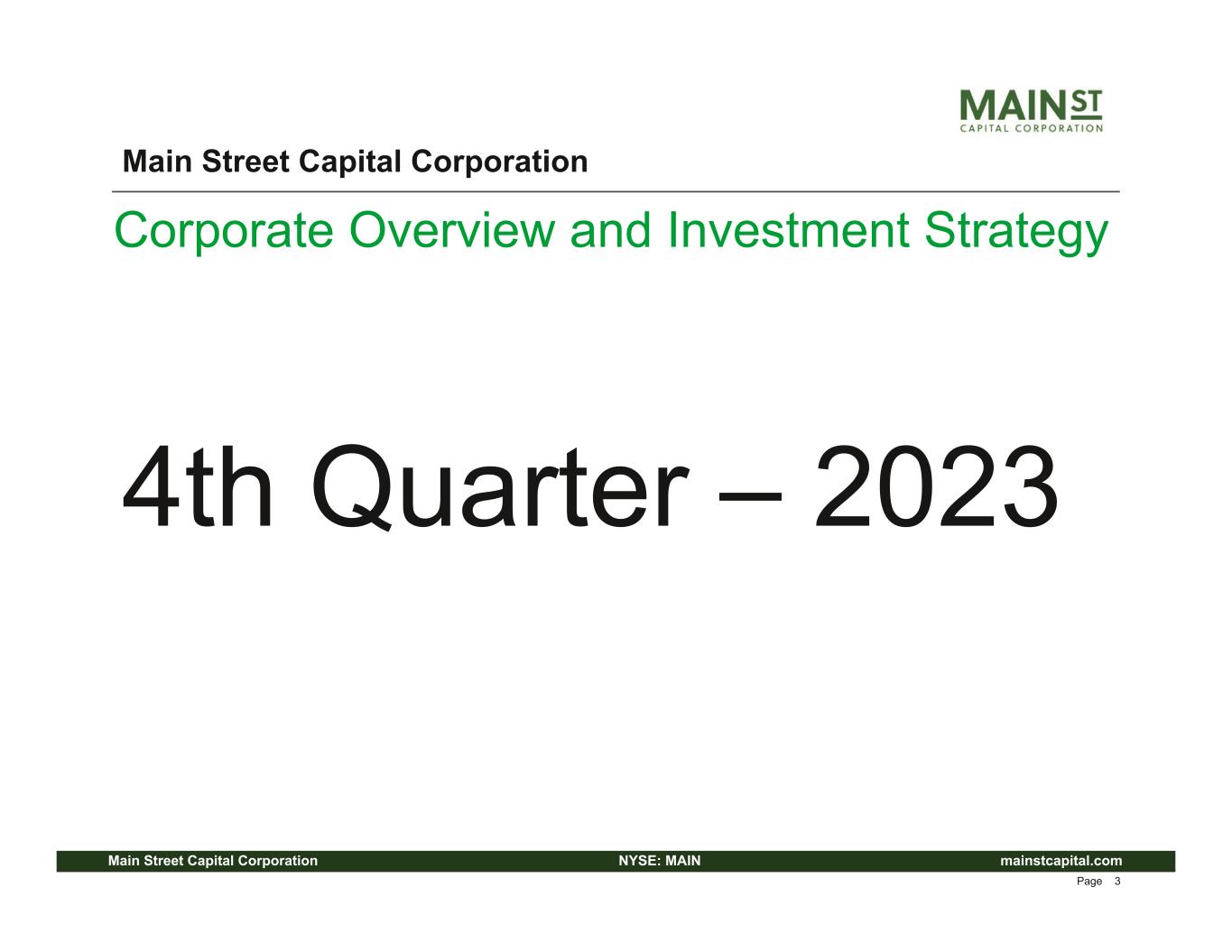 MAIN ST
CAPITAL CORPORATION

Main Street Capital Corporation

Corporate Overview and Investment Strategy

4th Quarter – 2023

Main Street Capital Corporation NYSE: MAIN mainstcapital.com

Page 3